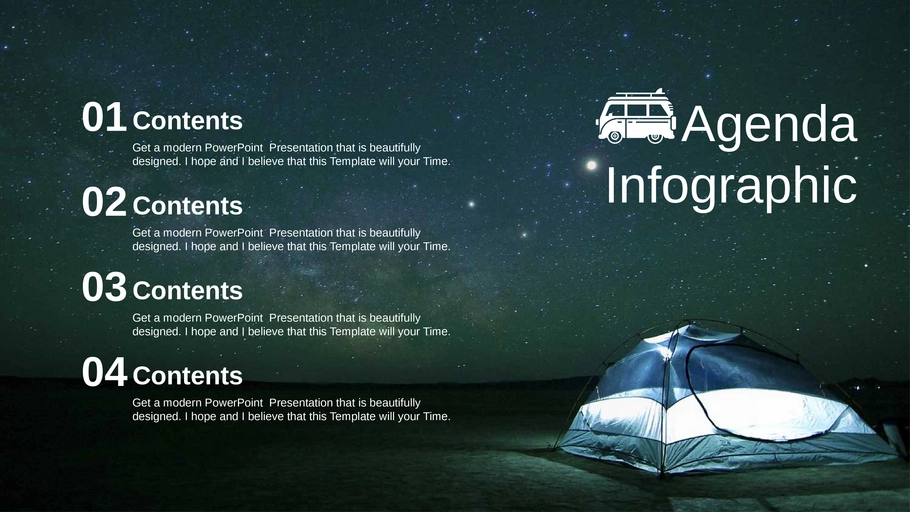 01 Contents
Get a modern PowerPoint Presentation that is beautifully designed. I hope and I believe that this Template will your Time.

02 Contents
Get a modern PowerPoint Presentation that is beautifully designed. I hope and I believe that this Template will your Time.

03 Contents
Get a modern PowerPoint Presentation that is beautifully designed. I hope and I believe that this Template will your Time.

04 Contents
Get a modern PowerPoint Presentation that is beautifully designed. I hope and I believe that this Template will your Time.

Agenda Infographic